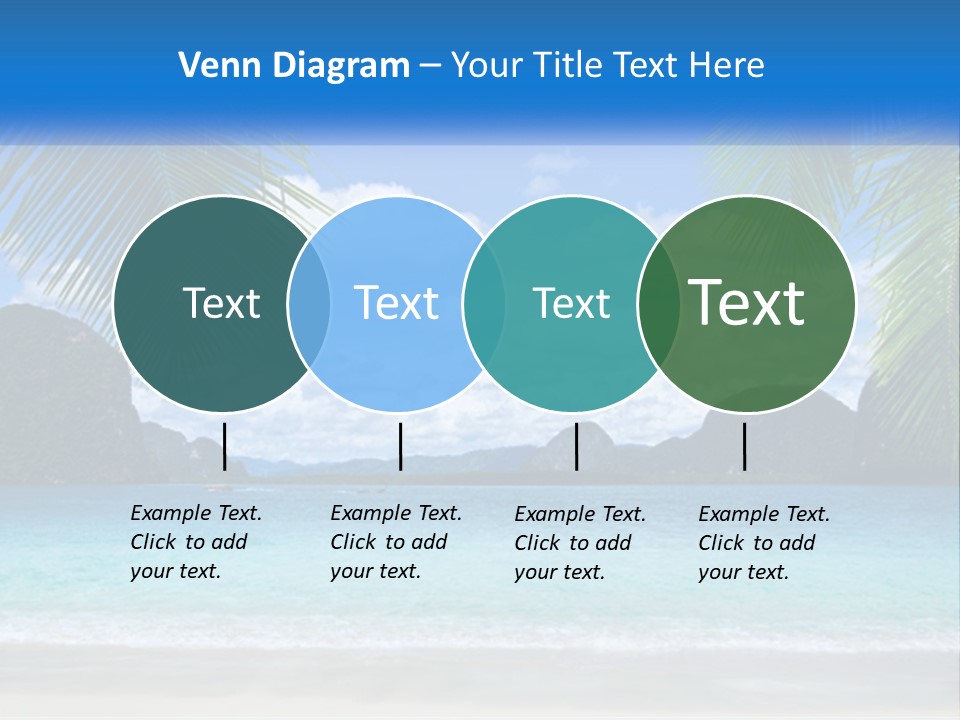 Venn Diagram – Your Title Text Here

Text

Text

Text

Text

Example Text. Click to add your text.

Example Text. Click to add your text.

Example Text. Click to add your text.

Example Text. Click to add your text.